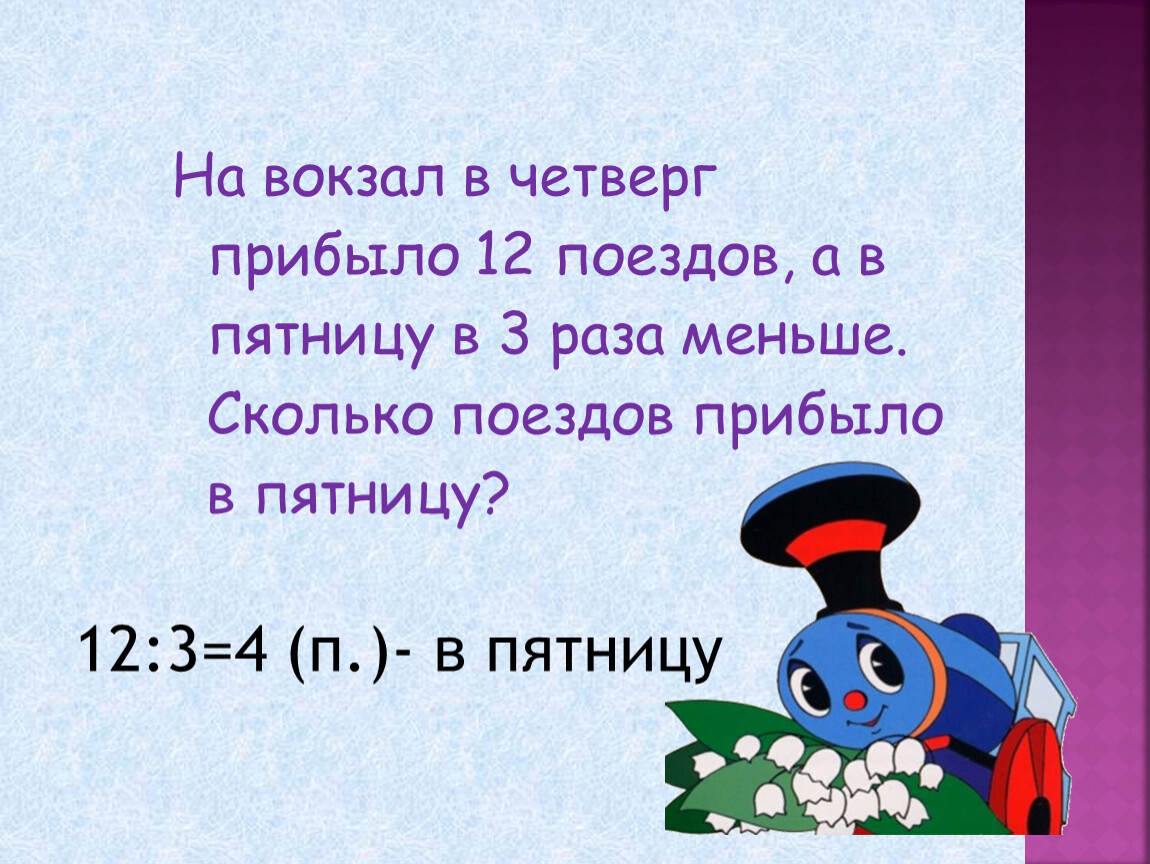 На вокзал в четверг прибыло 12 поездов, а в пятницу в 3 раза меньше. Сколько поездов прибыло в пятницу?

12:3=4 (п.)- в пятницу